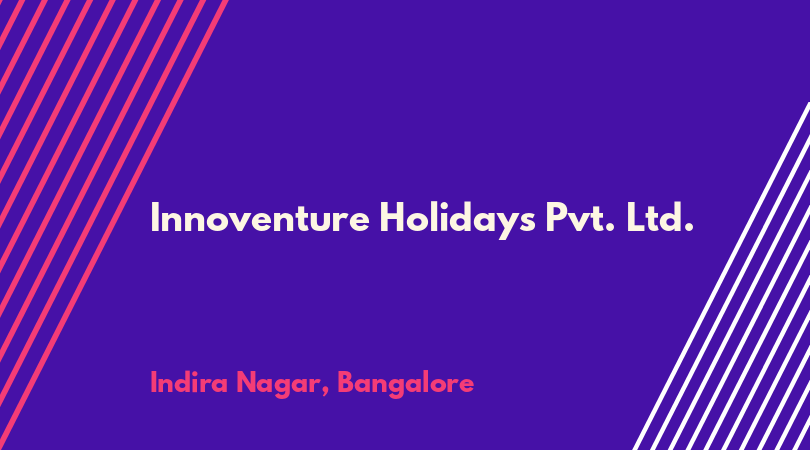 Innoventure Holidays Pvt. Ltd.

Indira Nagar, Bangalore